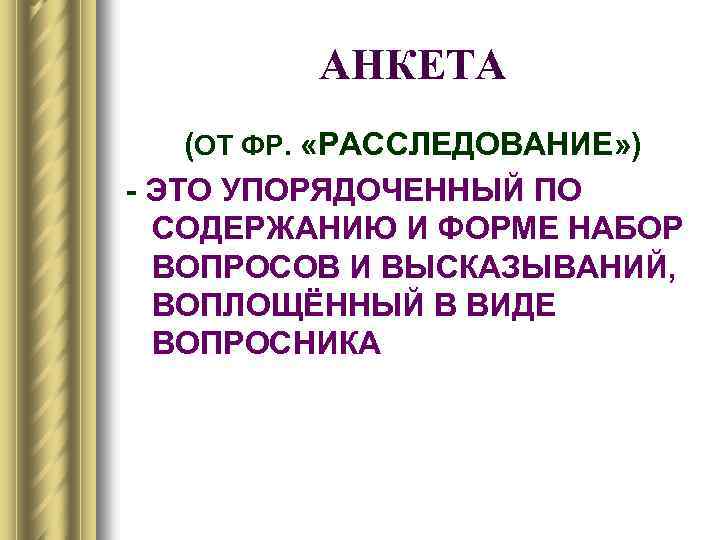 АНКЕТА

(ОТ ФР. «РАССЛЕДОВАНИЕ»)

- ЭТО УПОРЯДОЧЕННЫЙ ПО СОДЕРЖАНИЮ И ФОРМЕ НАБОР ВОПРОСОВ И ВЫСКАЗЫВАНИЙ, ВОПЛОЩЁННЫЙ В ВИДЕ ВОПРОСНИКА